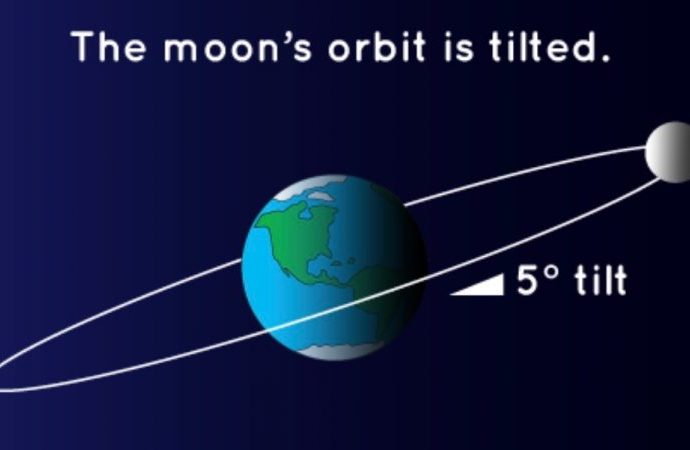 The moon's orbit is tilted.

5° tilt